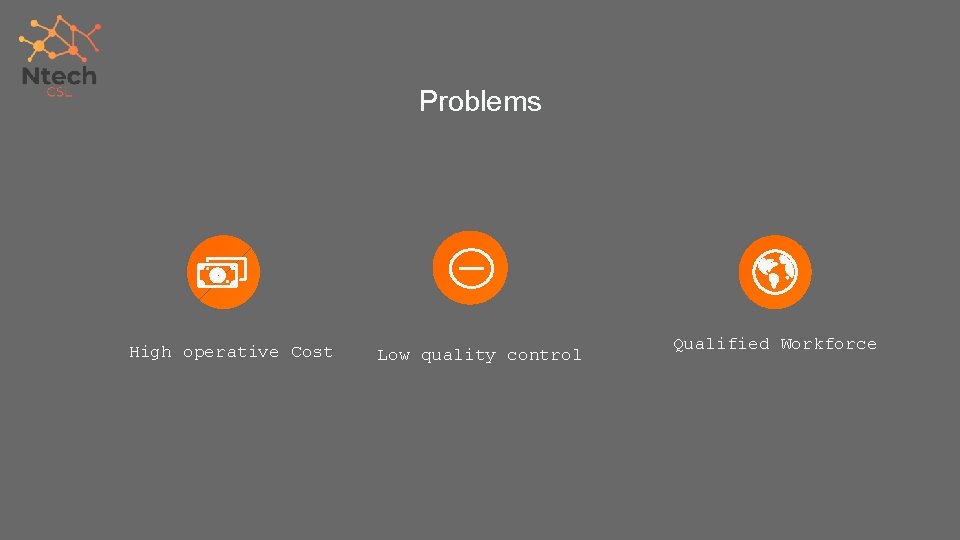 Ntech
CSL

Problems

High operative Cost

Low quality control

Qualified Workforce